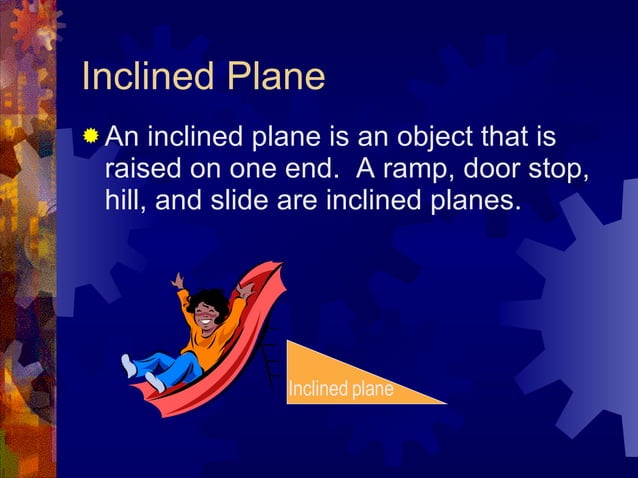 Inclined Plane

An inclined plane is an object that is raised on one end.  A ramp, door stop, hill, and slide are inclined planes.

Inclined plane